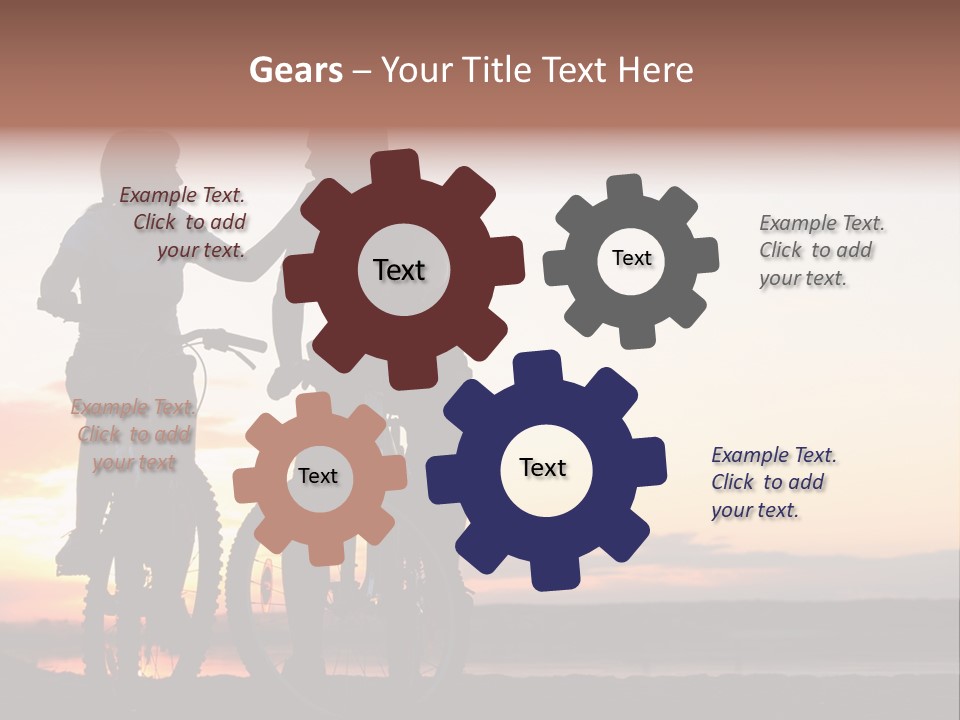 Gears – Your Title Text Here

Example Text. Click to add your text.

Text

Text

Example Text. Click to add your text.

Example Text. Click to add your text

Text

Text

Example Text. Click to add your text.